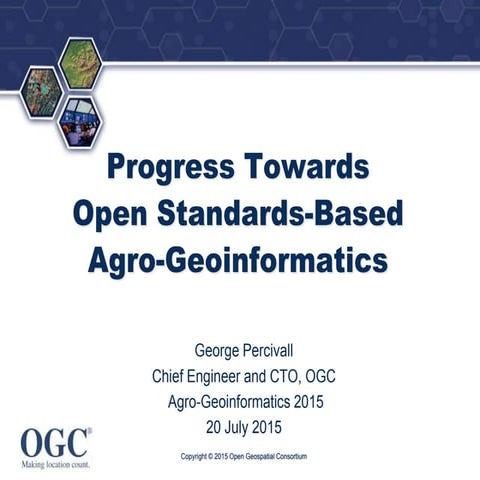 Progress Towards Open Standards-Based Agro-Geoinformatics

George Percivall
Chief Engineer and CTO, OGC
Agro-Geoinformatics 2015
20 July 2015

OGC®
Making location count.

Copyright © 2015 Open Geospatial Consortium